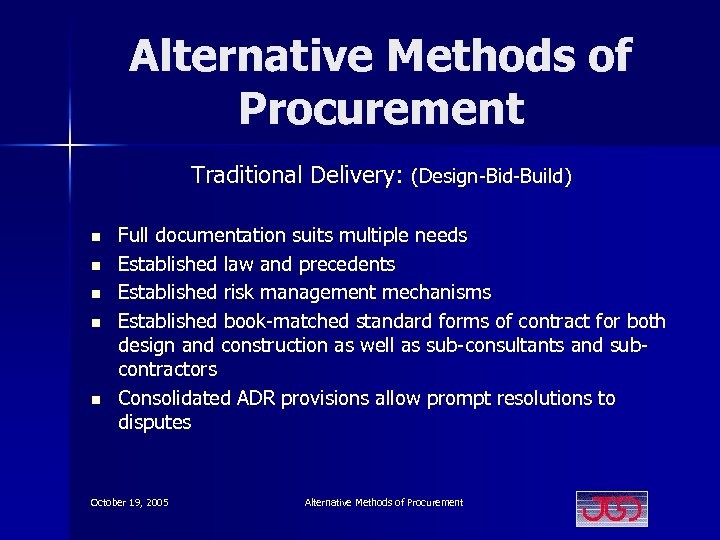 Alternative Methods of Procurement

Traditional Delivery: (Design-Bid-Build)

- Full documentation suits multiple needs
- Established law and precedents
- Established risk management mechanisms
- Established book-matched standard forms of contract for both design and construction as well as sub-consultants and sub-contractors
- Consolidated ADR provisions allow prompt resolutions to disputes

October 19, 2005

Alternative Methods of Procurement

JGD